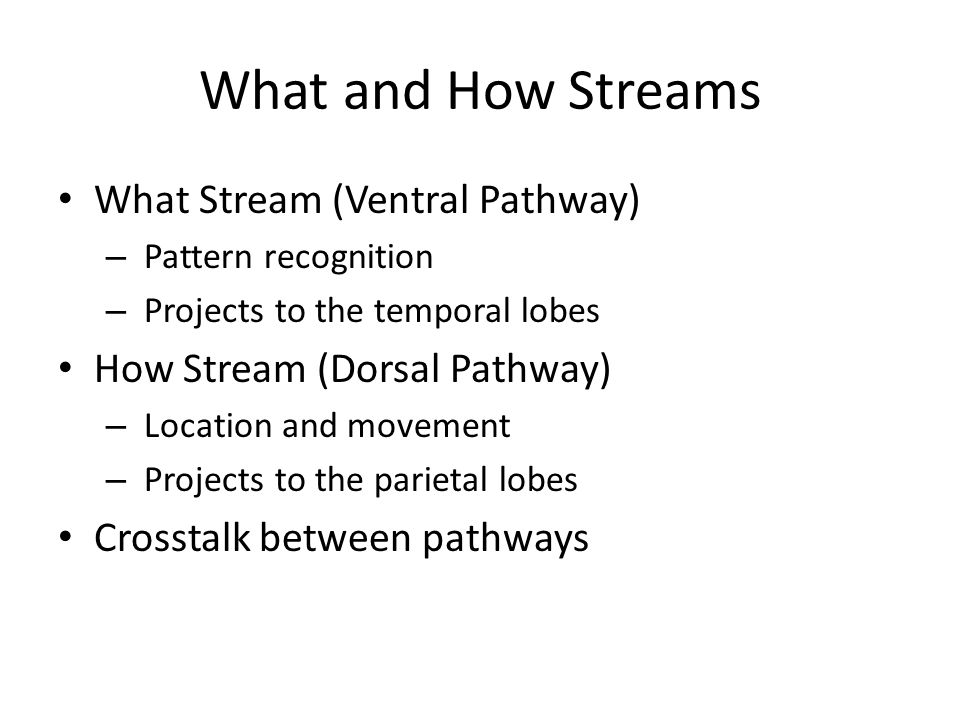 What and How Streams

• What Stream (Ventral Pathway)
– Pattern recognition
– Projects to the temporal lobes
• How Stream (Dorsal Pathway)
– Location and movement
– Projects to the parietal lobes
• Crosstalk between pathways